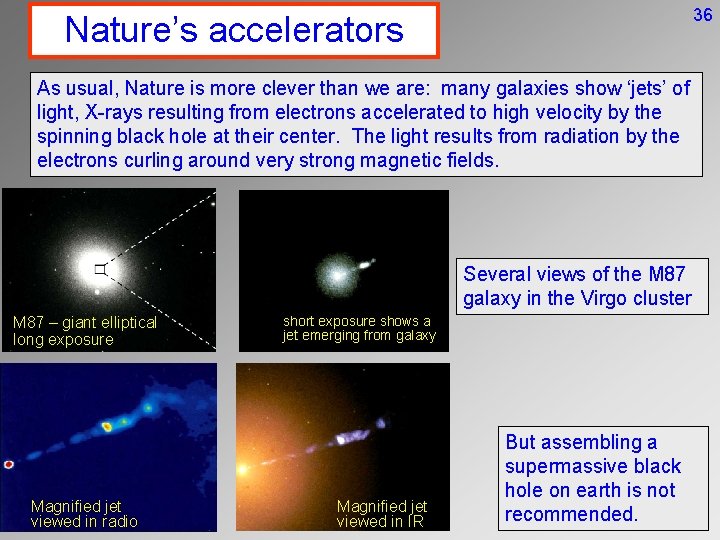 Nature's accelerators

36

As usual, Nature is more clever than we are: many galaxies show 'jets' of light, X-rays resulting from electrons accelerated to high velocity by the spinning black hole at their center. The light results from radiation by the electrons curling around very strong magnetic fields.

M87 – giant elliptical long exposure

short exposure shows a jet emerging from galaxy

Several views of the M87 galaxy in the Virgo cluster

Magnified jet viewed in radio

Magnified jet viewed in IR

But assembling a supermassive black hole on earth is not recommended.